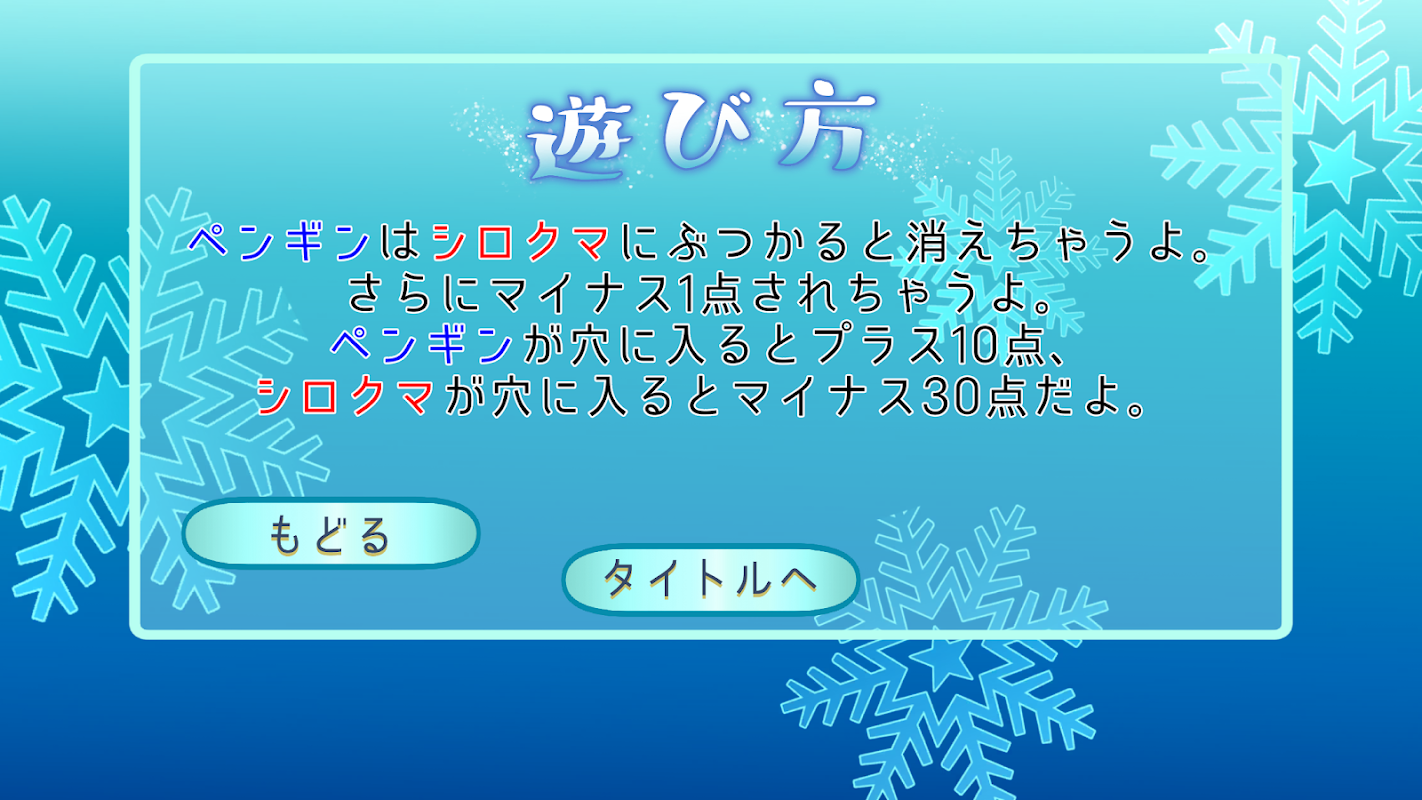 遊び方

ペンギンはシロクマにぶつかると消えちゃうよ。
さらにマイナス1点されちゃうよ。
ペンギンが穴に入るとプラス10点、
シロクマが穴に入るとマイナス30点だよ。

もどる

タイトルへ